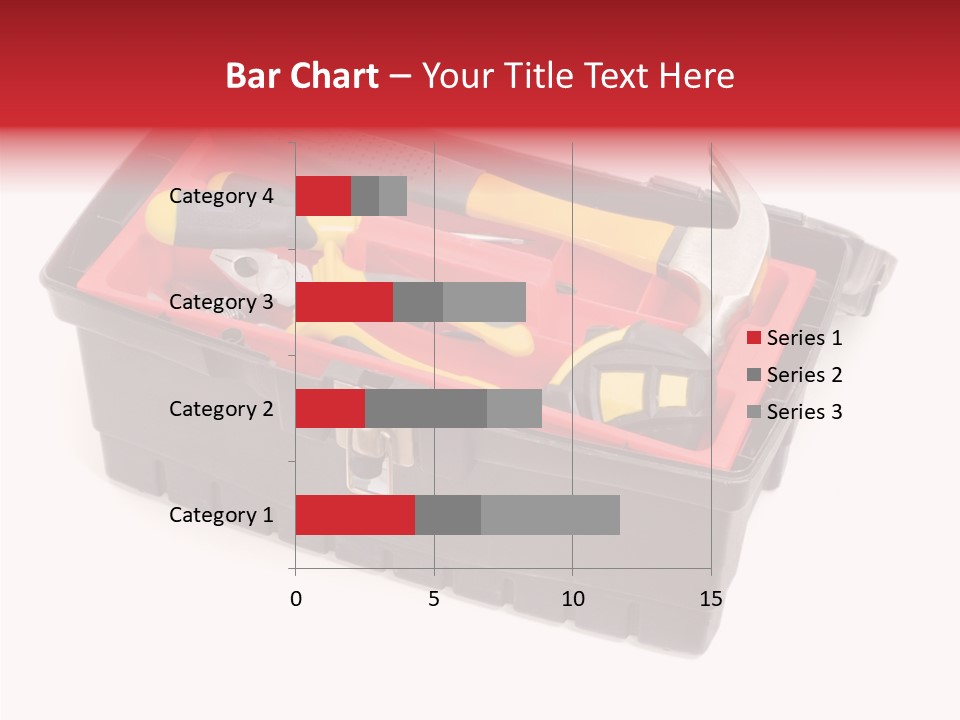 Bar Chart – Your Title Text Here

Category 4
Category 3
Category 2
Category 1

0
5
10
15

Series 1
Series 2
Series 3